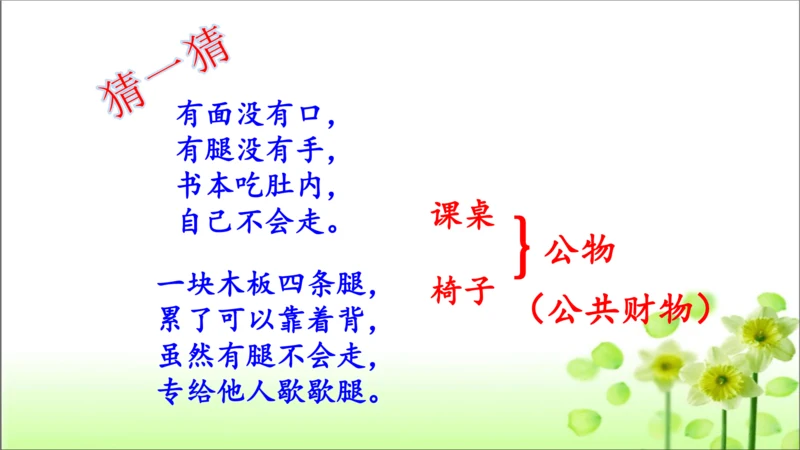 猜一猜

有面没有口，
有腿没有手，
书本吃肚内，
自己不会走。

一块木板四条腿，
累了可以靠着背，
虽然有腿不会走，
专给他人歇歇腿。

课桌
椅子
公物
（公共财物）